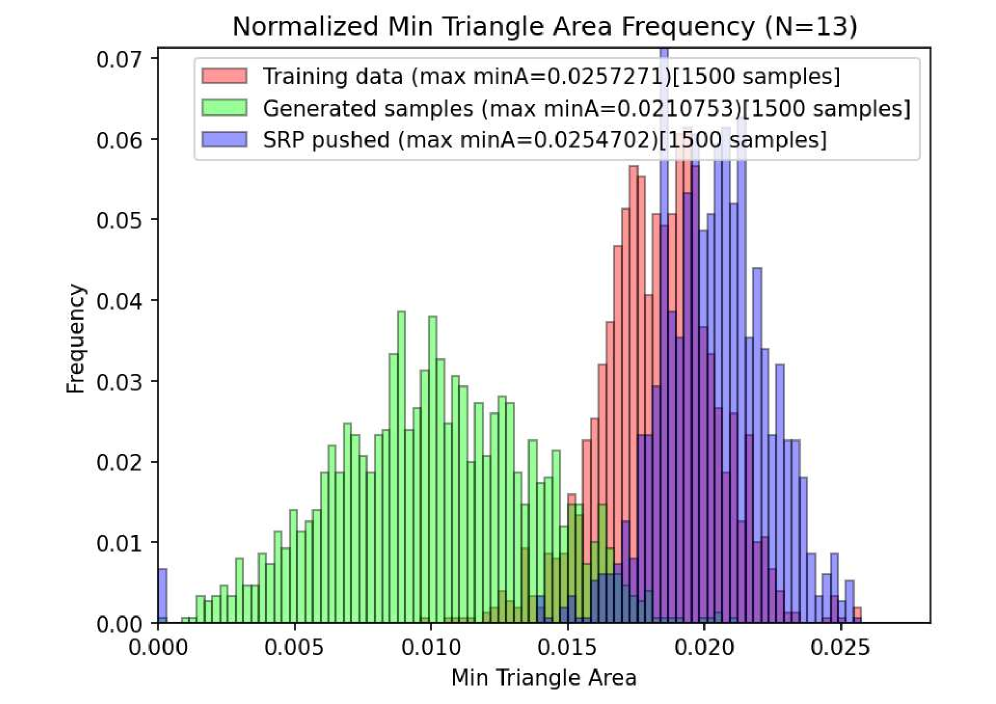 Normalized Min Triangle Area Frequency (N=13)

Training data (max minA=0.0257271)[1500 samples]
Generated samples (max minA=0.0210753)[1500 samples]
SRP pushed (max minA=0.0254702)[1500 samples]

Frequency

0.07
0.06
0.05
0.04
0.03
0.02
0.01
0.00

0.000
0.005
0.010
0.015
0.020
0.025

Min Triangle Area